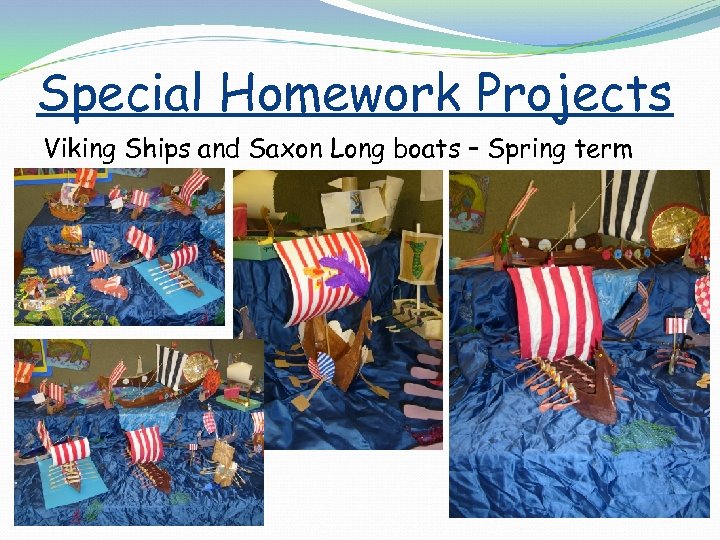 Special Homework Projects

Viking Ships and Saxon Long boats – Spring term